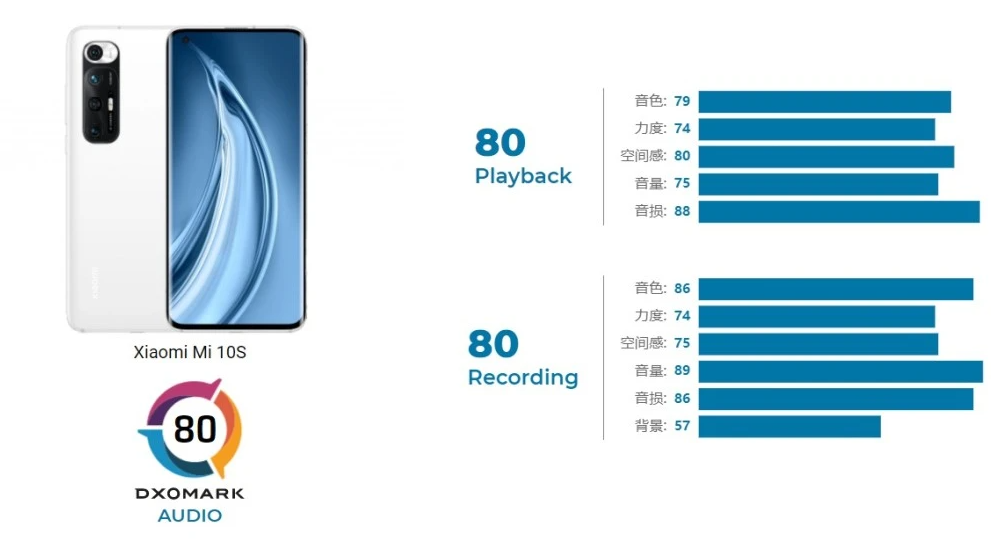 Xiaomi Mi 10S

80

DXOMARK
AUDIO

80
Playback

音色: 79
力度: 74
空间感: 80
音量: 75
音损: 88

80
Recording

音色: 86
力度: 74
空间感: 75
音量: 89
音损: 86
背景: 57